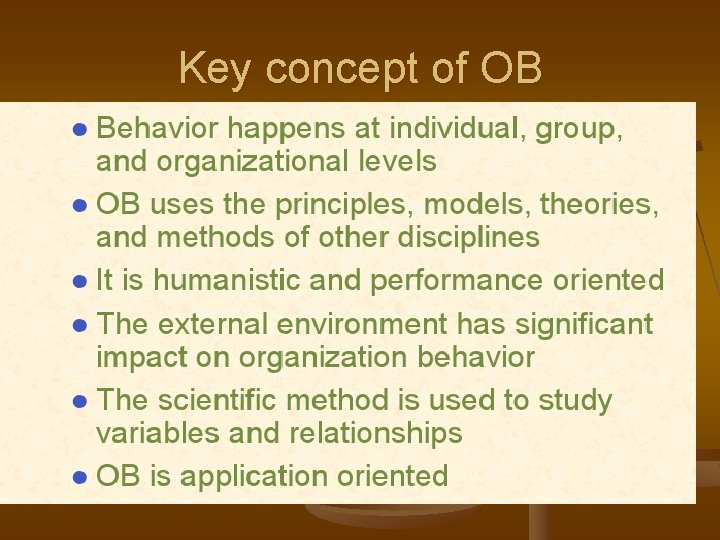 Key concept of OB

- Behavior happens at individual, group, and organizational levels
- OB uses the principles, models, theories, and methods of other disciplines
- It is humanistic and performance oriented
- The external environment has significant impact on organization behavior
- The scientific method is used to study variables and relationships
- OB is application oriented